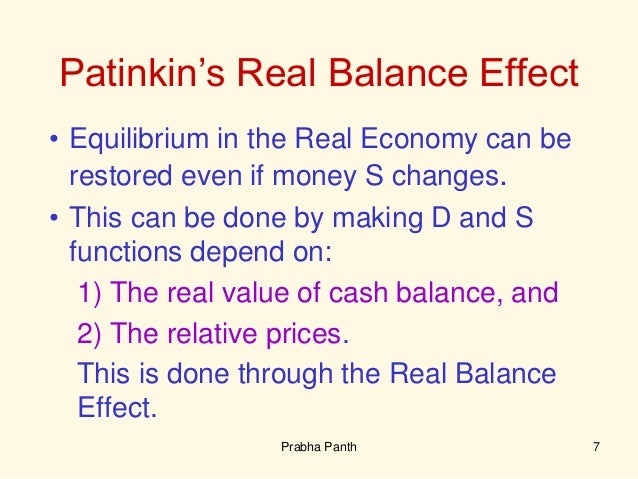 Patinkin's Real Balance Effect

• Equilibrium in the Real Economy can be restored even if money S changes.

• This can be done by making D and S functions depend on:

1) The real value of cash balance, and

2) The relative prices.

This is done through the Real Balance Effect.

Prabha Panth

7